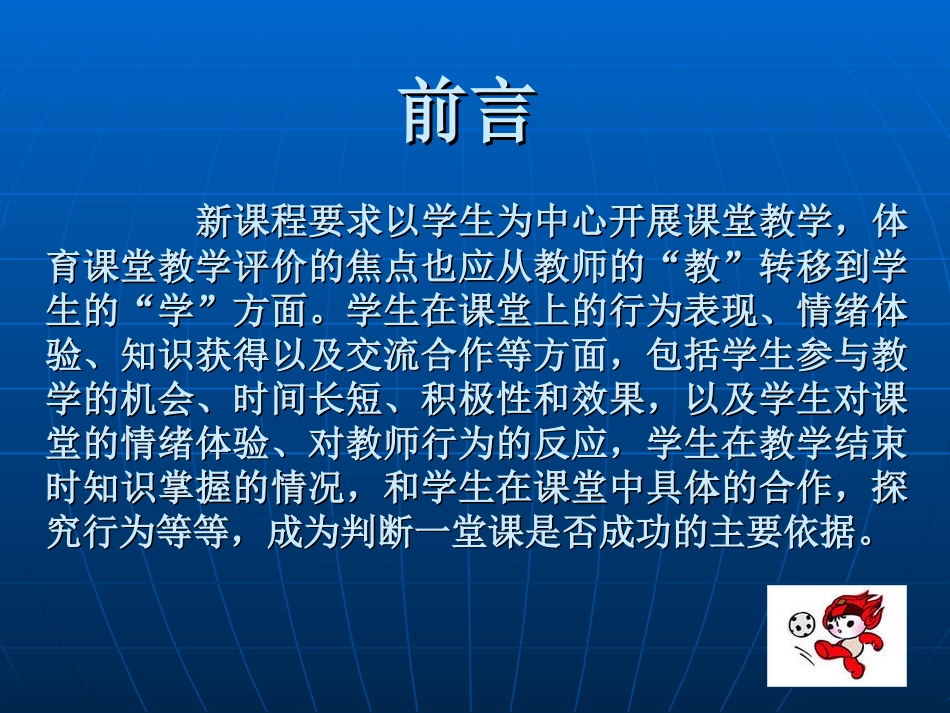 前言

新课程要求以学生为中心开展课堂教学，体育课堂教学评价的焦点也应从教师的“教”转移到学生的“学”方面。学生在课堂上的行为表现、情绪体验、知识获得以及交流合作等方面，包括学生参与教学的机会、时间长短、积极性和效果，以及学生对课堂的情绪体验、对教师行为的反应，学生在教学结束时知识掌握的情况，和学生在课堂中具体的合作，探究行为等等，成为判断一堂课是否成功的主要依据。